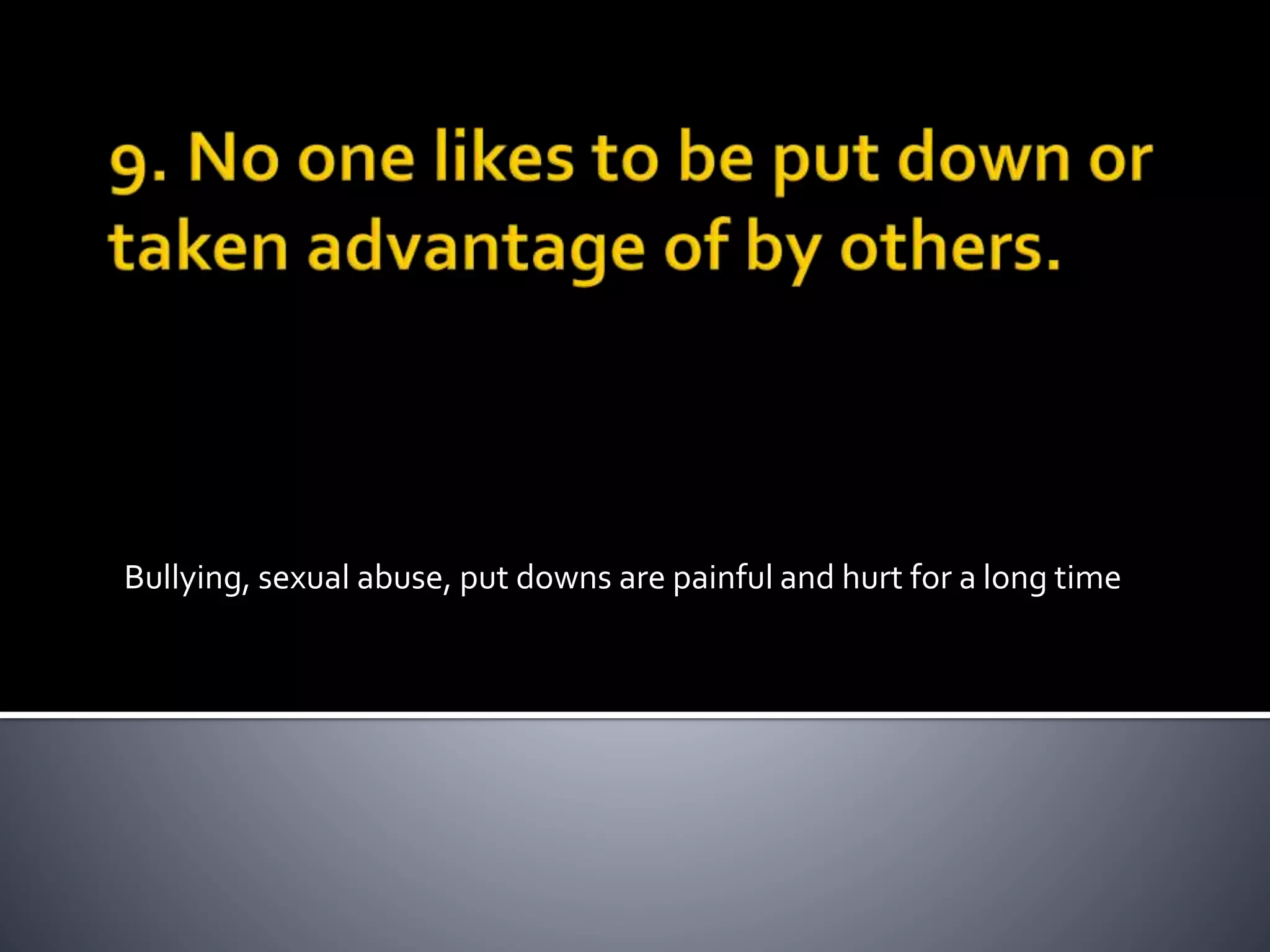 9. No one likes to be put down or taken advantage of by others.

Bullying, sexual abuse, put downs are painful and hurt for a long time